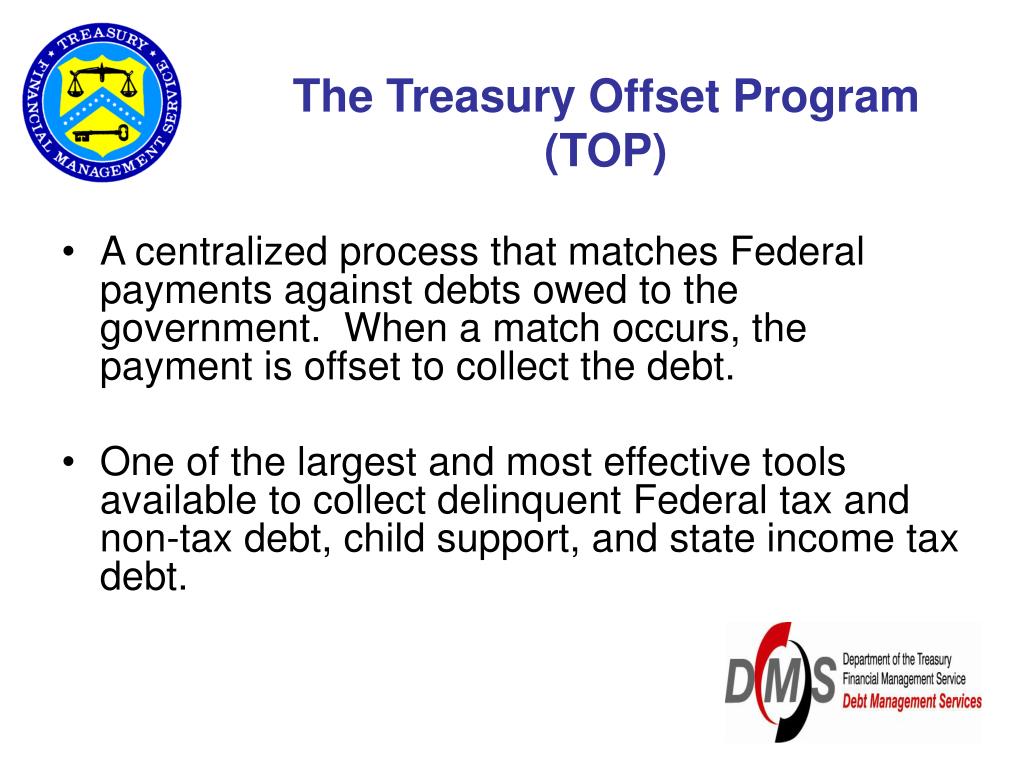 TREASURY FINANCIAL MANAGEMENT SERVICE

The Treasury Offset Program (TOP)

• A centralized process that matches Federal payments against debts owed to the government. When a match occurs, the payment is offset to collect the debt.

• One of the largest and most effective tools available to collect delinquent Federal tax and non-tax debt, child support, and state income tax debt.

DMS Department of the Treasury Financial Management Service Debt Management Services